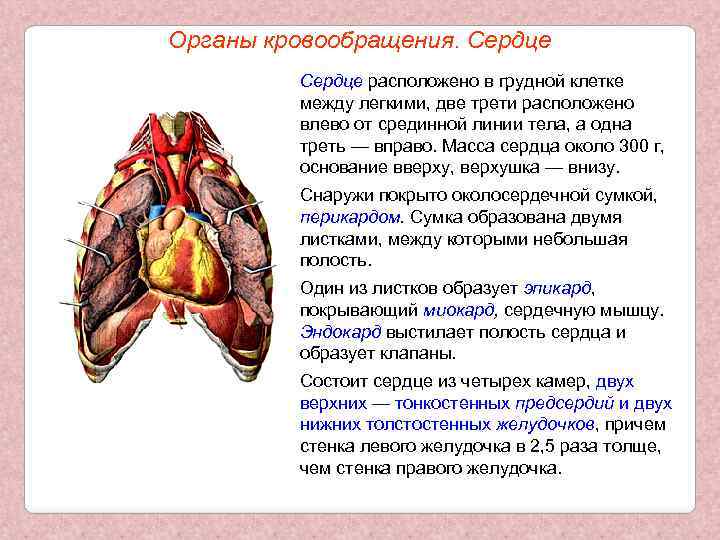 Органы кровообращения. Сердце

Сердце расположено в грудной клетке между легкими, две трети расположено влево от срединной линии тела, а одна треть — вправо. Масса сердца около 300 г, основание вверху, верхушка — внизу.

Снаружи покрыто околосердечной сумкой, перикардом. Сумка образована двумя листками, между которыми небольшая полость.

Один из листков образует эпикард, покрывающий миокард, сердечную мышцу. Эндокард выстилает полость сердца и образует клапаны.

Состоит сердце из четырех камер, двух верхних — тонкостенных предсердий и двух нижних толстостенных желудочков, причем стенка левого желудочка в 2,5 раза толще, чем стенка правого желудочка.